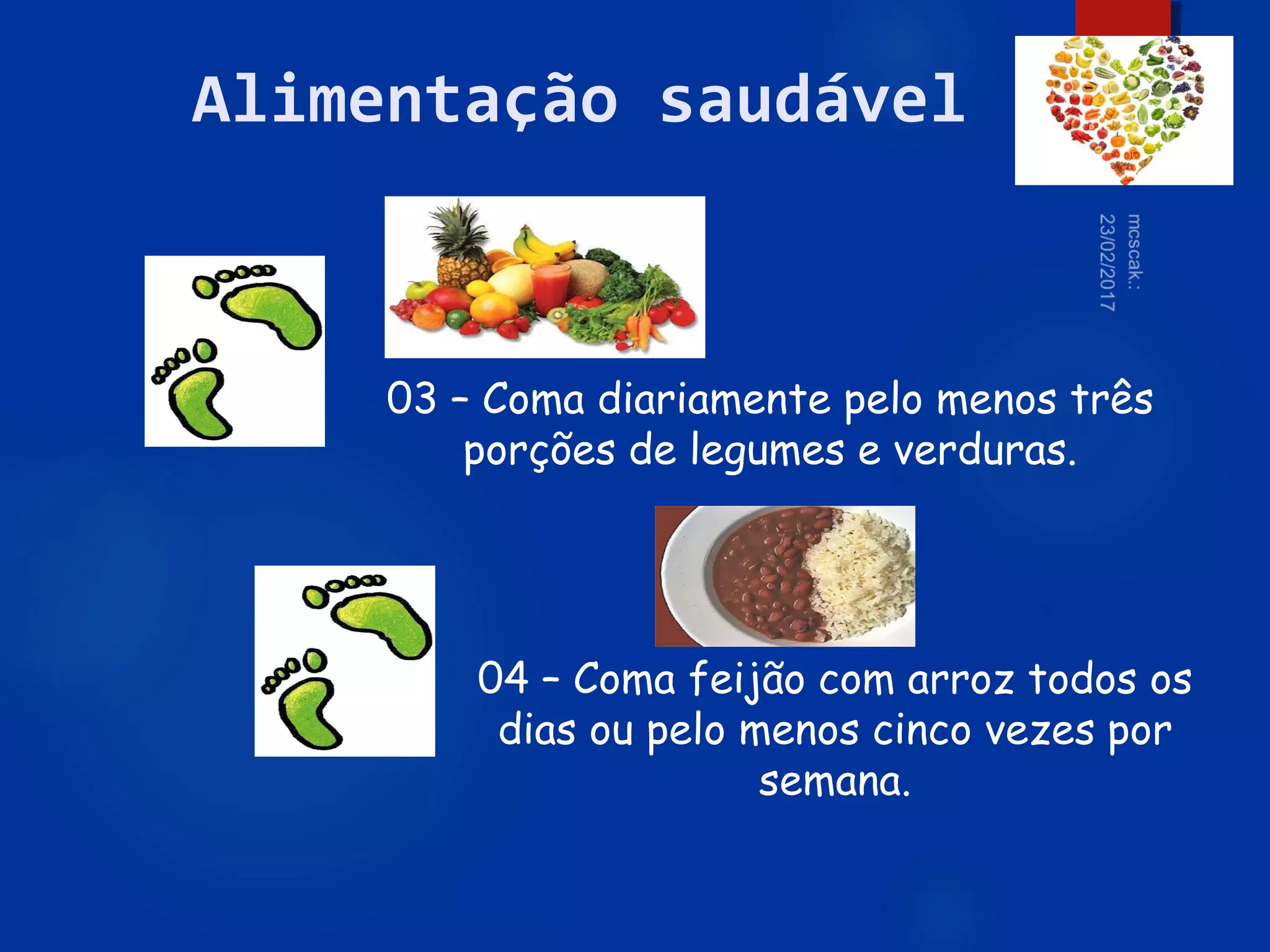 Alimentação saudável

mcscak.:
23/02/2017

03 – Coma diariamente pelo menos três porções de legumes e verduras.

04 – Coma feijão com arroz todos os dias ou pelo menos cinco vezes por semana.